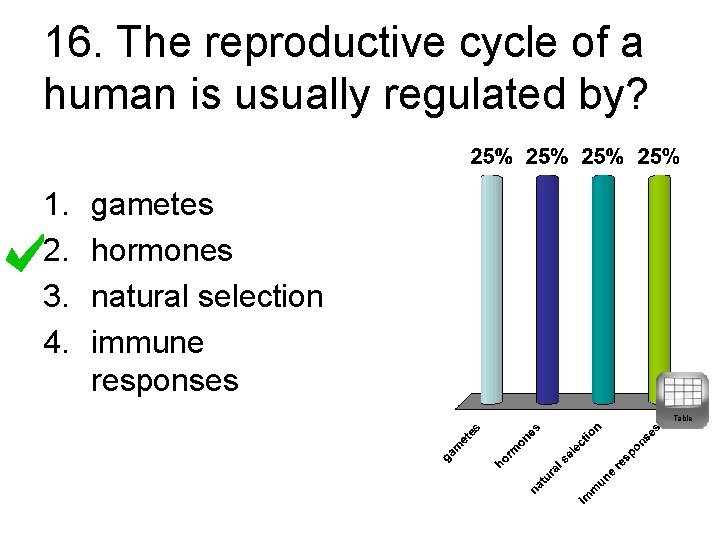 16. The reproductive cycle of a human is usually regulated by?

1. gametes
2. hormones
3. natural selection
4. immune responses

25% 25% 25% 25%

gametes
hormones
natural selection
immune responses

Table